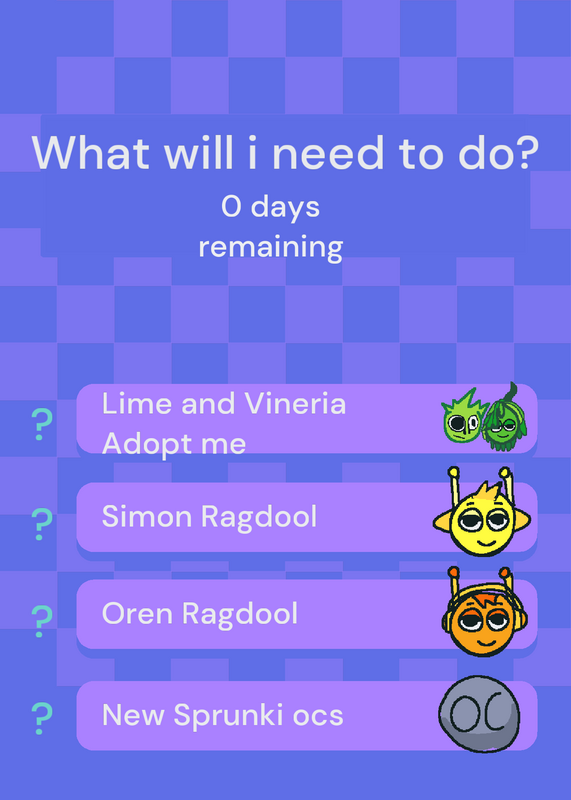 What will i need to do?

0 days remaining

?
Lime and Vineria Adopt me

?
Simon Ragdool

?
Oren Ragdool

?
New Sprunki ocs

OC